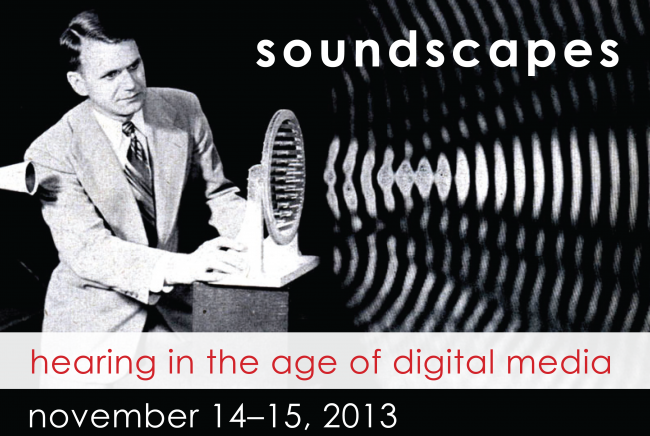 soundscapes

hearing in the age of digital media

november 14–15, 2013